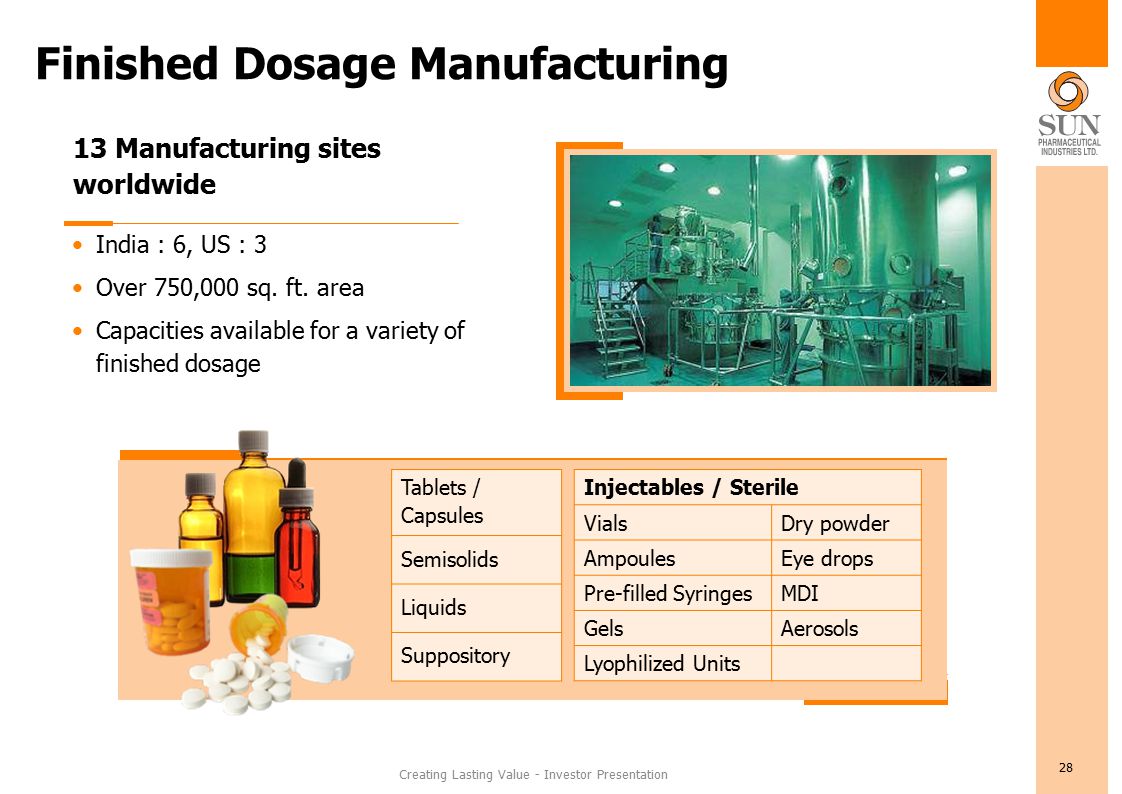 Finished Dosage Manufacturing

SUN PHARMACEUTICAL INDUSTRIES LTD.

13 Manufacturing sites worldwide

• India : 6, US : 3
• Over 750,000 sq. ft. area
• Capacities available for a variety of finished dosage

| Tablets / Capsules |
|---|
| Semisolids |
| Liquids |
| Suppository |

| Injectables / Sterile | |
|---|---|
| Vials | Dry powder |
| Ampoules | Eye drops |
| Pre-filled Syringes | MDI |
| Gels | Aerosols |
| Lyophilized Units | |

Creating Lasting Value - Investor Presentation

28